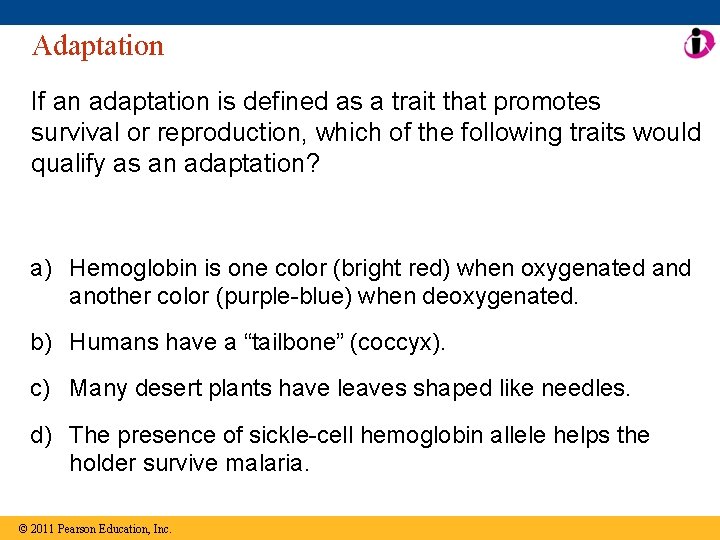 Adaptation

If an adaptation is defined as a trait that promotes survival or reproduction, which of the following traits would qualify as an adaptation?

a) Hemoglobin is one color (bright red) when oxygenated and another color (purple-blue) when deoxygenated.

b) Humans have a “tailbone” (coccyx).

c) Many desert plants have leaves shaped like needles.

d) The presence of sickle-cell hemoglobin allele helps the holder survive malaria.

© 2011 Pearson Education, Inc.